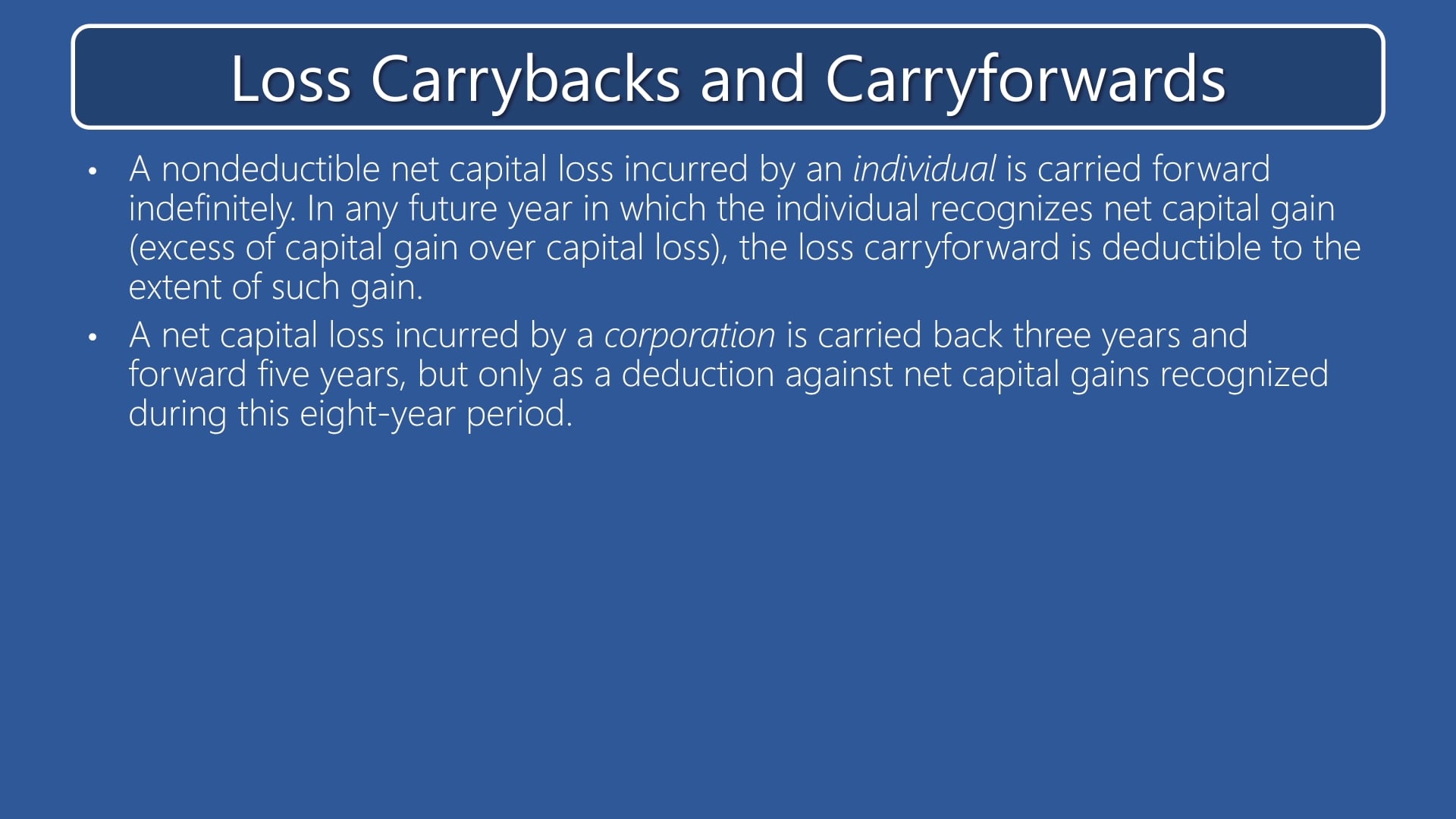 Loss Carrybacks and Carryforwards

• A nondeductible net capital loss incurred by an individual is carried forward indefinitely. In any future year in which the individual recognizes net capital gain (excess of capital gain over capital loss), the loss carryforward is deductible to the extent of such gain.

• A net capital loss incurred by a corporation is carried back three years and forward five years, but only as a deduction against net capital gains recognized during this eight-year period.